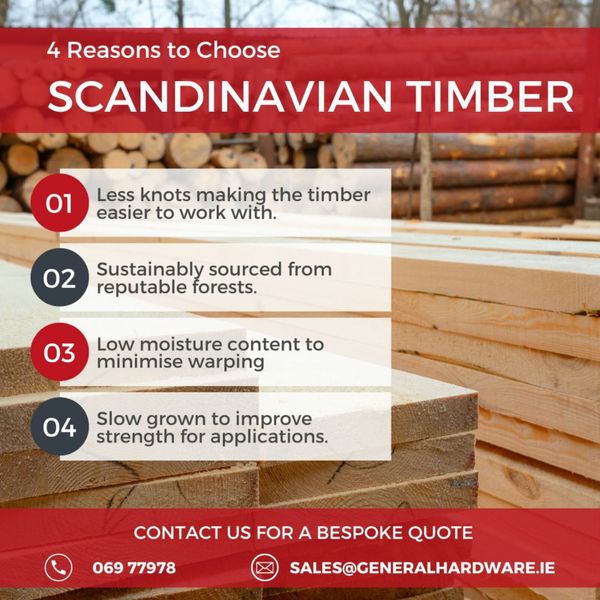 4 Reasons to Choose
SCANDINAVIAN TIMBER

01 Less knots making the timber easier to work with.

02 Sustainably sourced from reputable forests.

03 Low moisture content to minimise warping

04 Slow grown to improve strength for applications.

CONTACT US FOR A BESPOKE QUOTE

069 77978

SALES@GENERALHARDWARE.IE